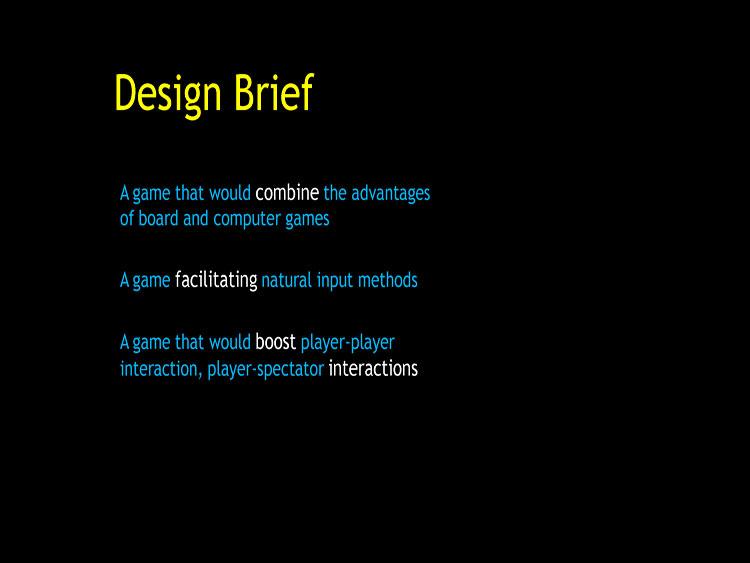 Design Brief

A game that would combine the advantages of board and computer games

A game facilitating natural input methods

A game that would boost player-player interaction, player-spectator interactions